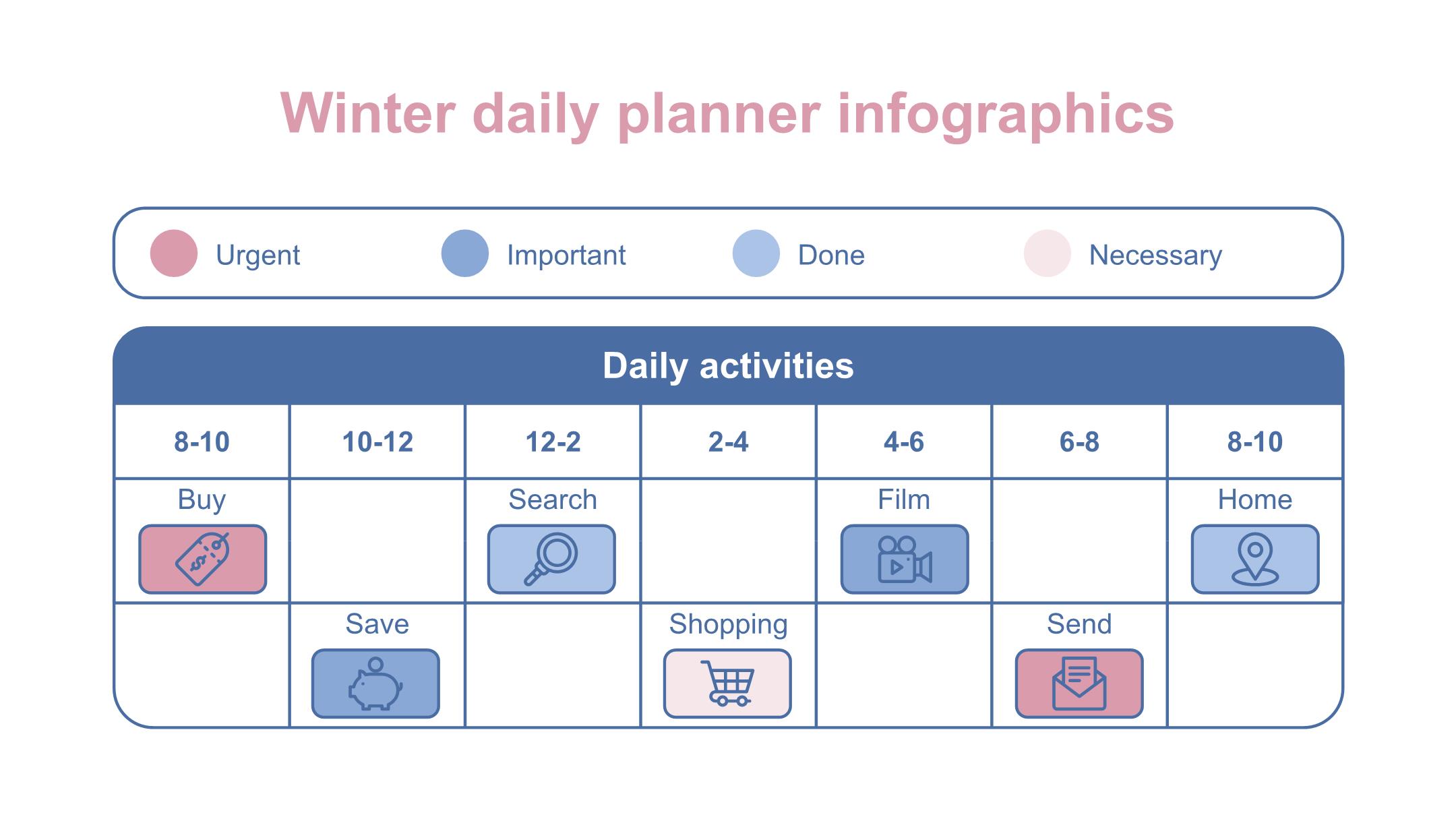 Winter daily planner infographics

Urgent Important Done Necessary

Daily activities

| 8-10 | 10-12 | 12-2 | 2-4 | 4-6 | 6-8 | 8-10 |
|---|---|---|---|---|---|---|
| Buy | | Search | | Film | | Home |
| | Save | | Shopping | | Send | |